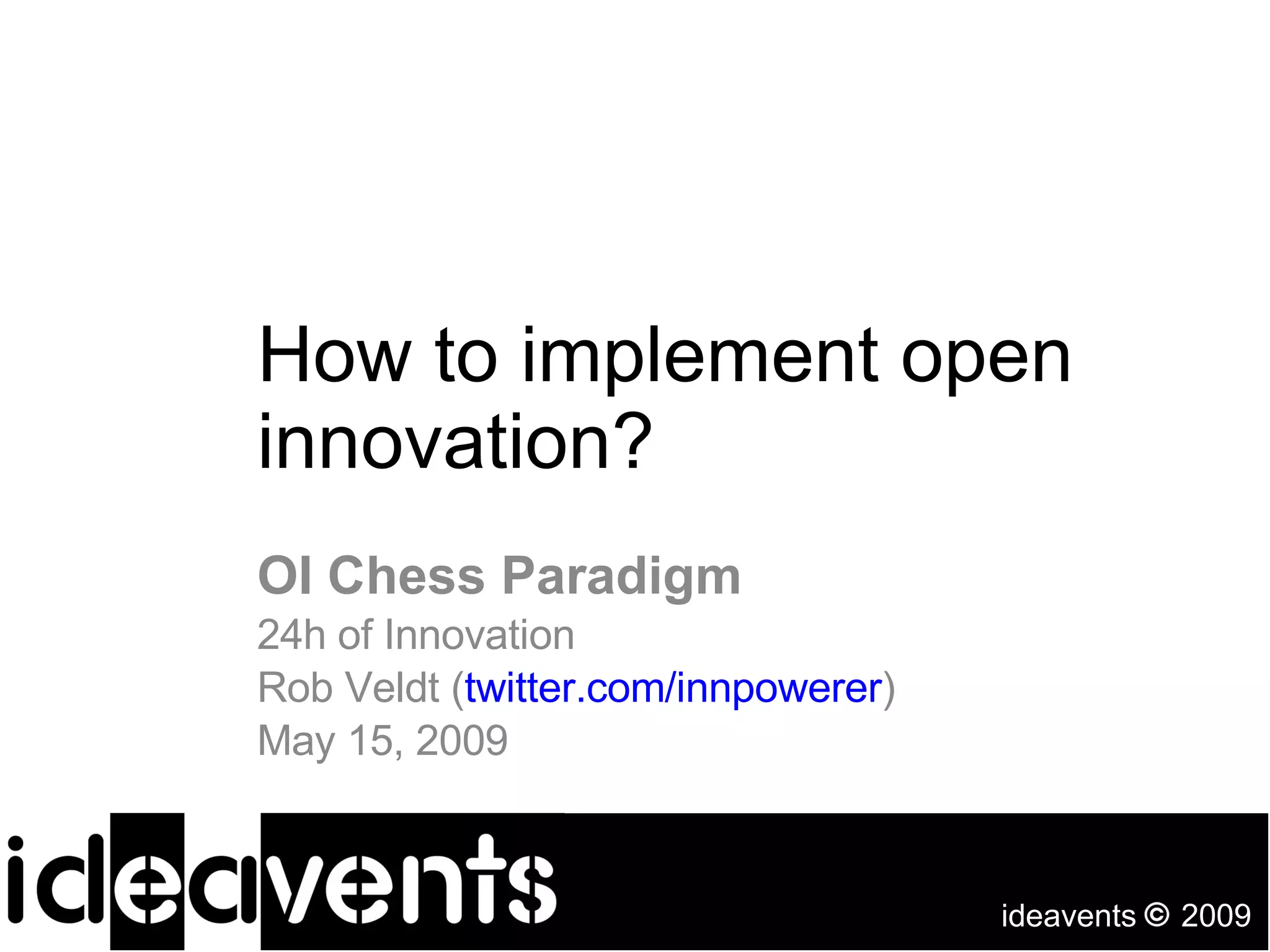 How to implement open innovation?

OI Chess Paradigm
24h of Innovation
Rob Veldt (twitter.com/innpowerer)
May 15, 2009

ideavents

ideavents © 2009